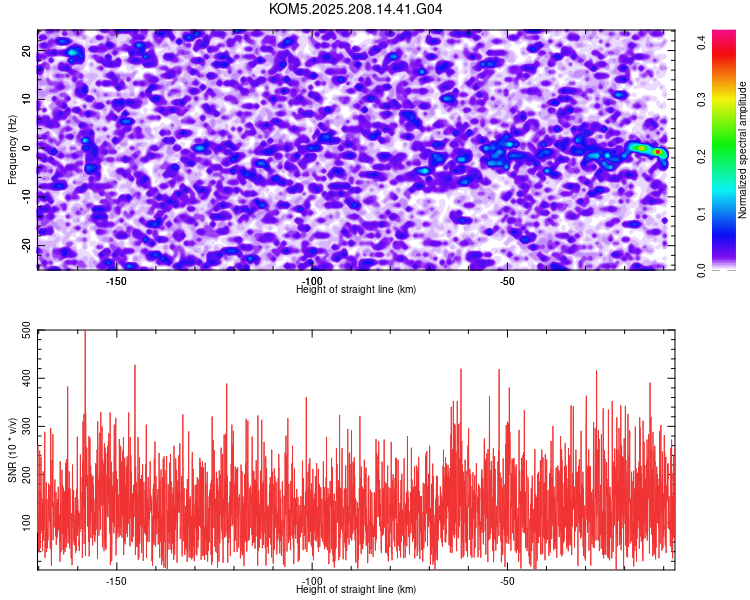 KOM5.2025.208.14.41.G04

Frequency (Hz)

20
10
0
-10
-20

-150
-100
-50

Height of straight line (km)

Normalized spectral amplitude

0.4
0.3
0.2
0.1
0.0

SNR (10 * v/v)

500
400
300
200
100

-150
-100
-50

Height of straight line (km)